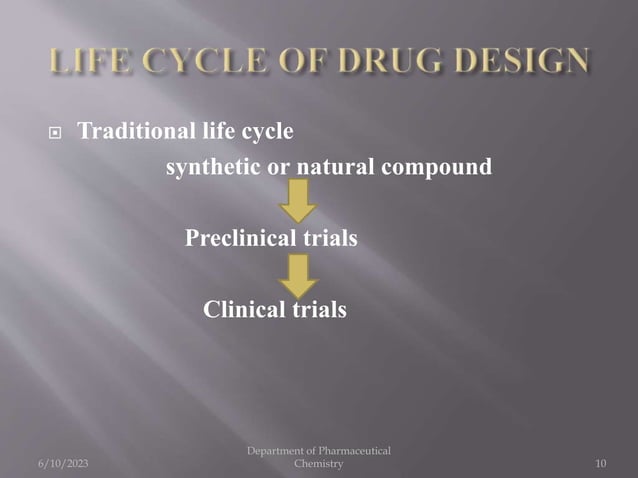 LIFE CYCLE OF DRUG DESIGN

Traditional life cycle

synthetic or natural compound

Preclinical trials

Clinical trials

6/10/2023

Department of Pharmaceutical Chemistry

10